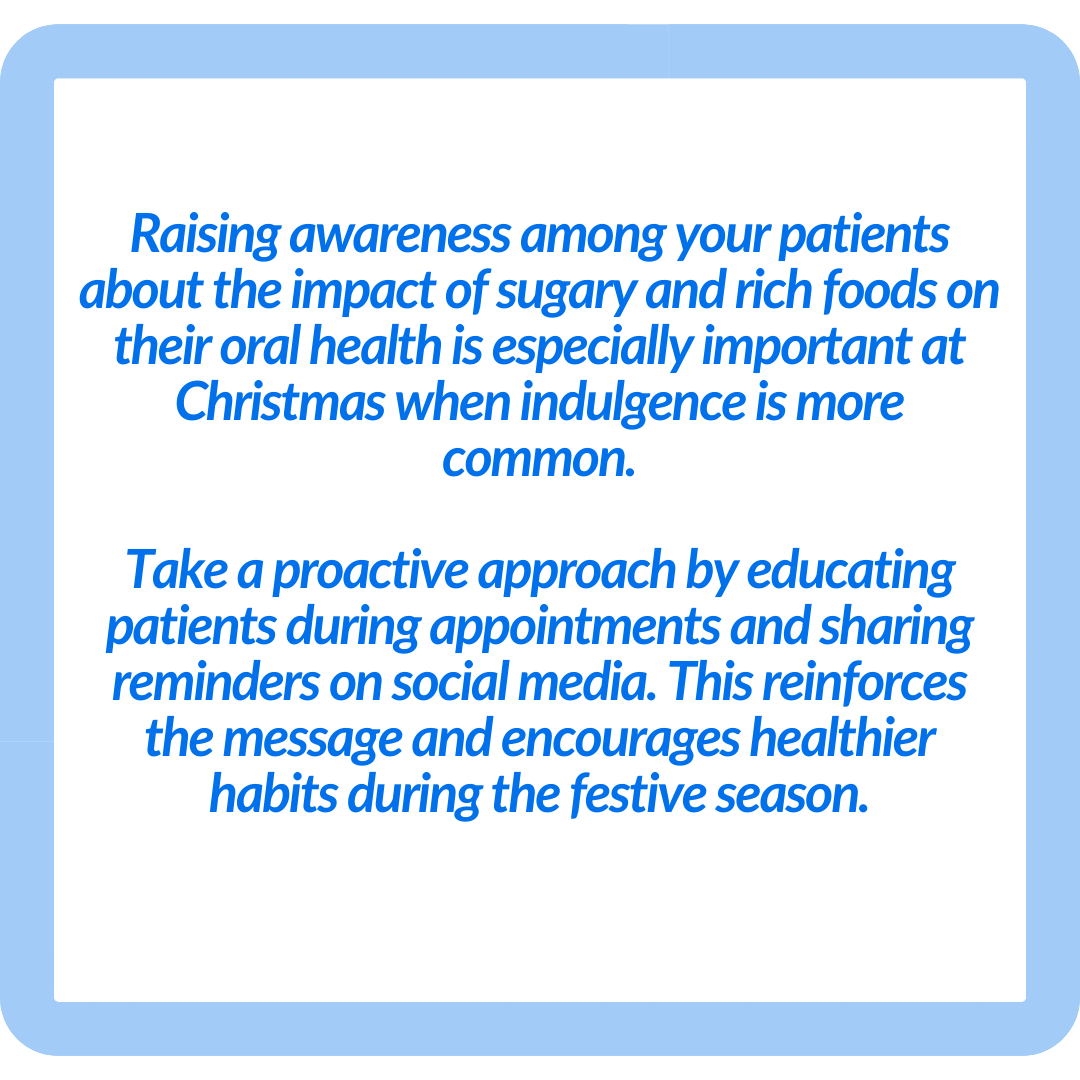 Raising awareness among your patients about the impact of sugary and rich foods on their oral health is especially important at Christmas when indulgence is more common.

Take a proactive approach by educating patients during appointments and sharing reminders on social media. This reinforces the message and encourages healthier habits during the festive season.